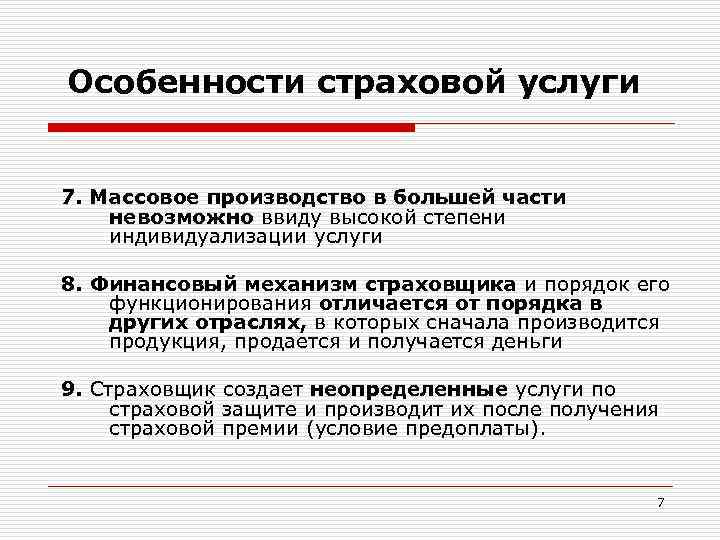 Особенности страховой услуги

7. Массовое производство в большей части невозможно ввиду высокой степени индивидуализации услуги

8. Финансовый механизм страховщика и порядок его функционирования отличается от порядка в других отраслях, в которых сначала производится продукция, продается и получается деньги

9. Страховщик создает неопределенные услуги по страховой защите и производит их после получения страховой премии (условие предоплаты).

7